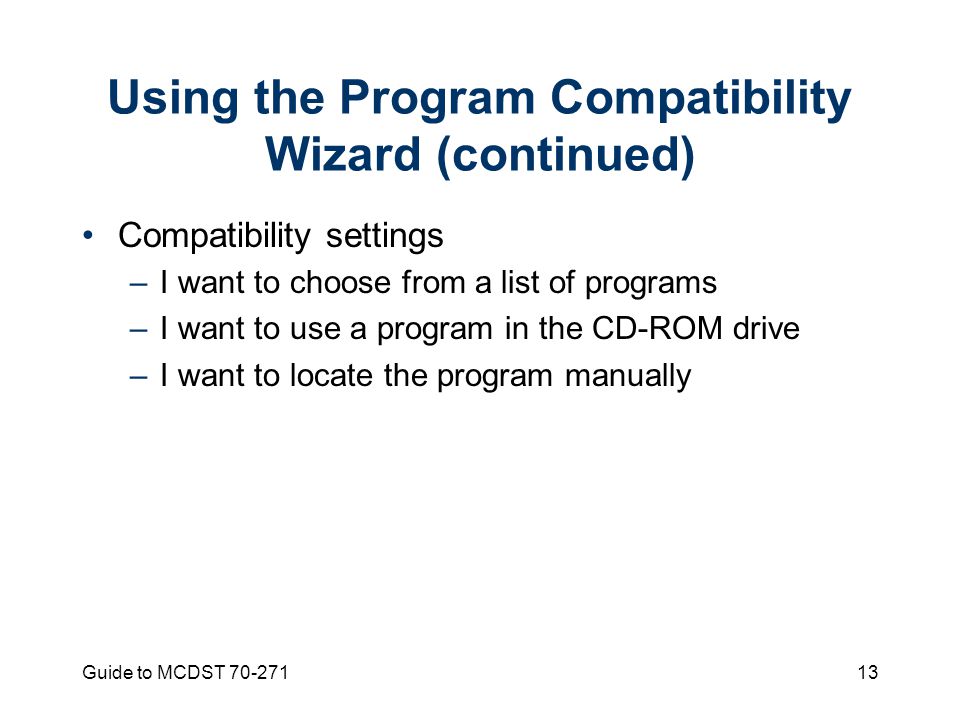 Using the Program Compatibility Wizard (continued)

• Compatibility settings
– I want to choose from a list of programs
– I want to use a program in the CD-ROM drive
– I want to locate the program manually

Guide to MCDST 70-271

13